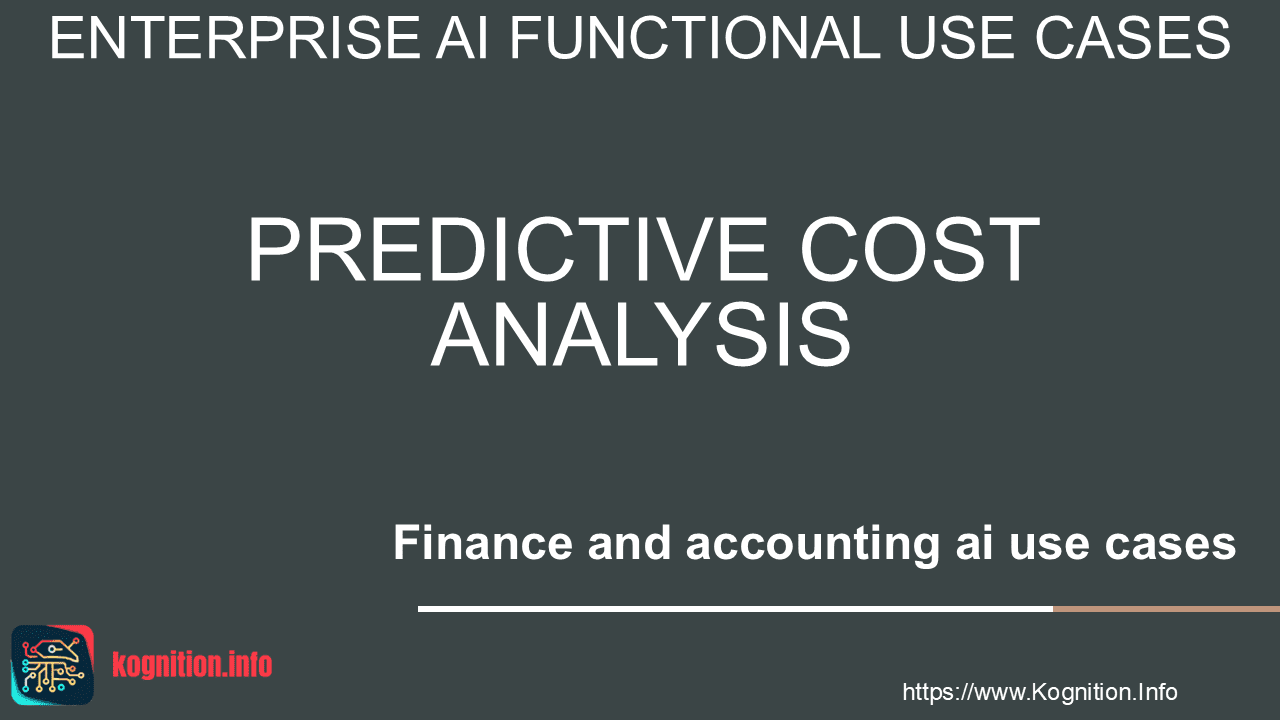 ENTERPRISE AI FUNCTIONAL USE CASES

PREDICTIVE COST ANALYSIS

Finance and accounting ai use cases

kognition.info

https://www.Kognition.Info